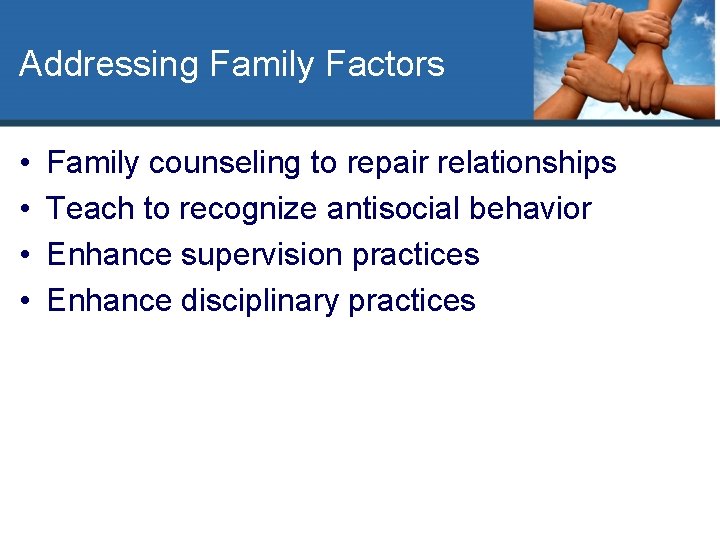 Addressing Family Factors

• Family counseling to repair relationships
• Teach to recognize antisocial behavior
• Enhance supervision practices
• Enhance disciplinary practices